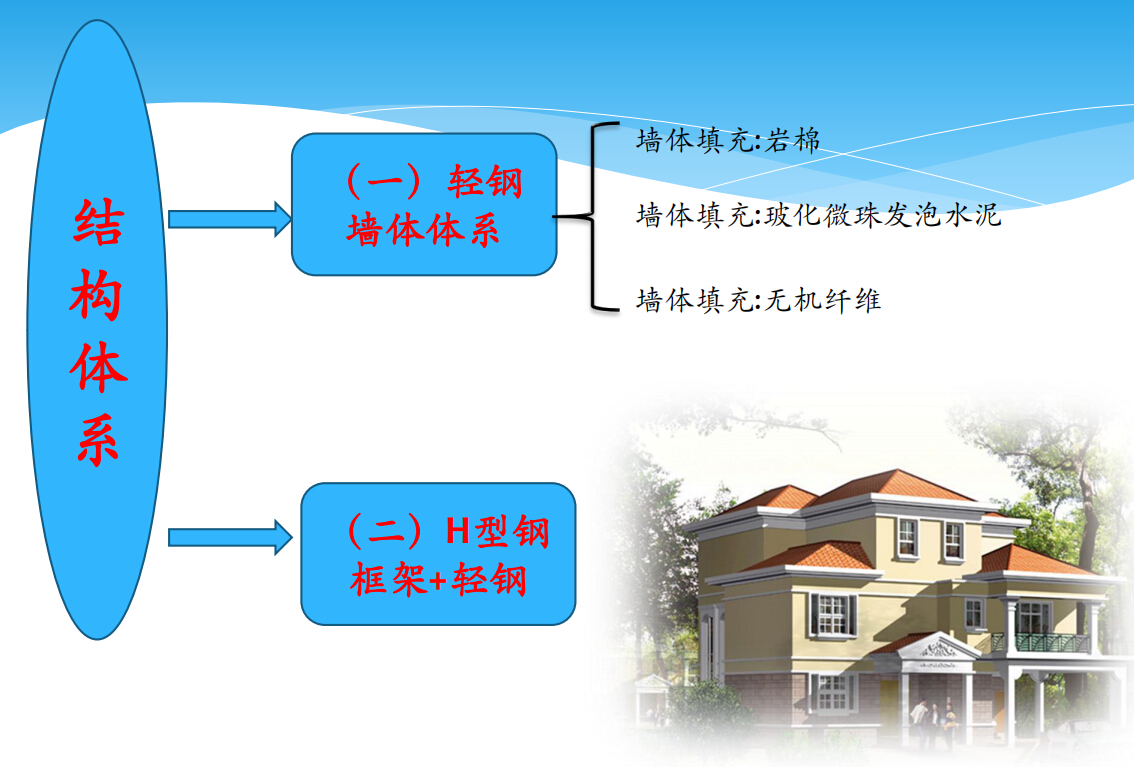 结构体系

（一）轻钢墙体体系

墙体填充:岩棉

墙体填充:玻化微珠发泡水泥

墙体填充:无机纤维

（二）H型钢框架+轻钢